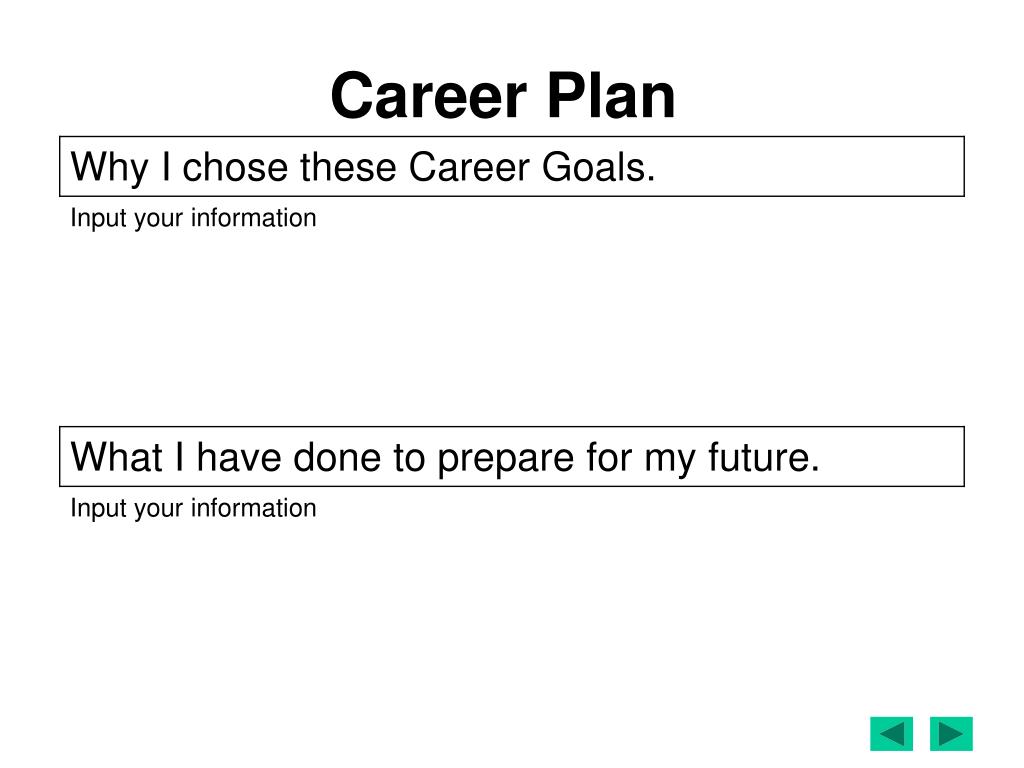 Career Plan

Why I chose these Career Goals.

Input your information

What I have done to prepare for my future.

Input your information